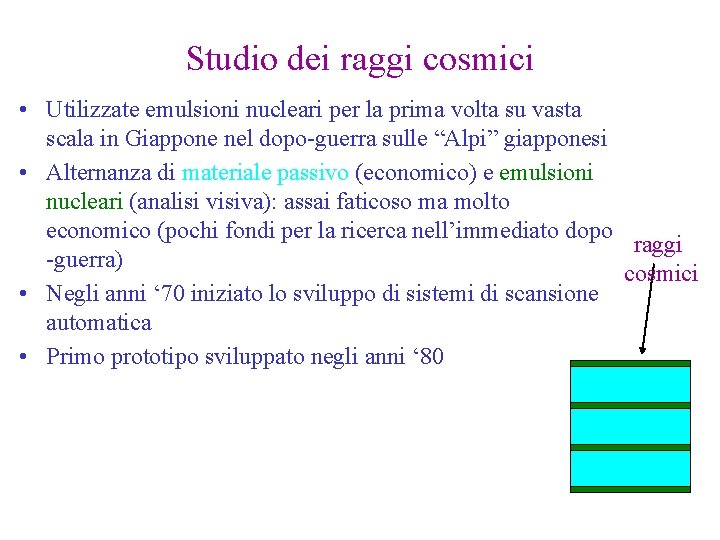 Studio dei raggi cosmici

• Utilizzate emulsioni nucleari per la prima volta su vasta scala in Giappone nel dopo-guerra sulle “Alpi” giapponesi

• Alternanza di materiale passivo (economico) e emulsioni nucleari (analisi visiva): assai faticoso ma molto economico (pochi fondi per la ricerca nell’immediato dopo -guerra)

• Negli anni ‘70 iniziato lo sviluppo di sistemi di scansione automatica

• Primo prototipo sviluppato negli anni ‘80

raggi cosmici